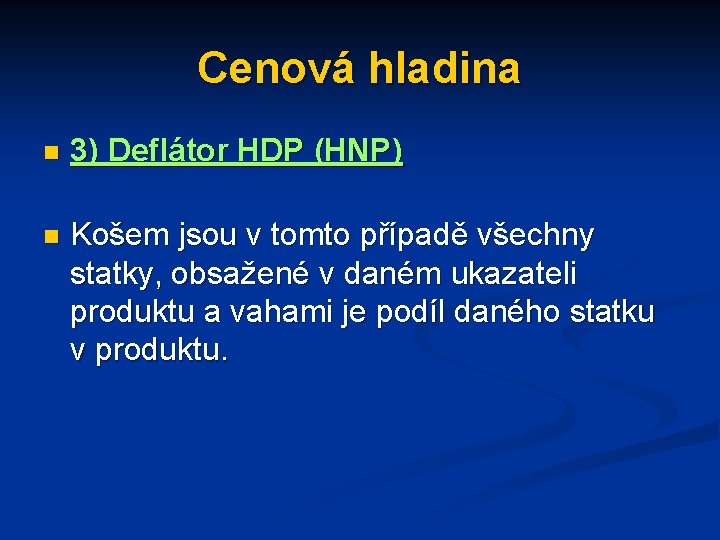 Cenová hladina

3) Deflátor HDP (HNP)

Košem jsou v tomto případě všechny statky, obsažené v daném ukazateli produktu a vahami je podíl daného statku v produktu.